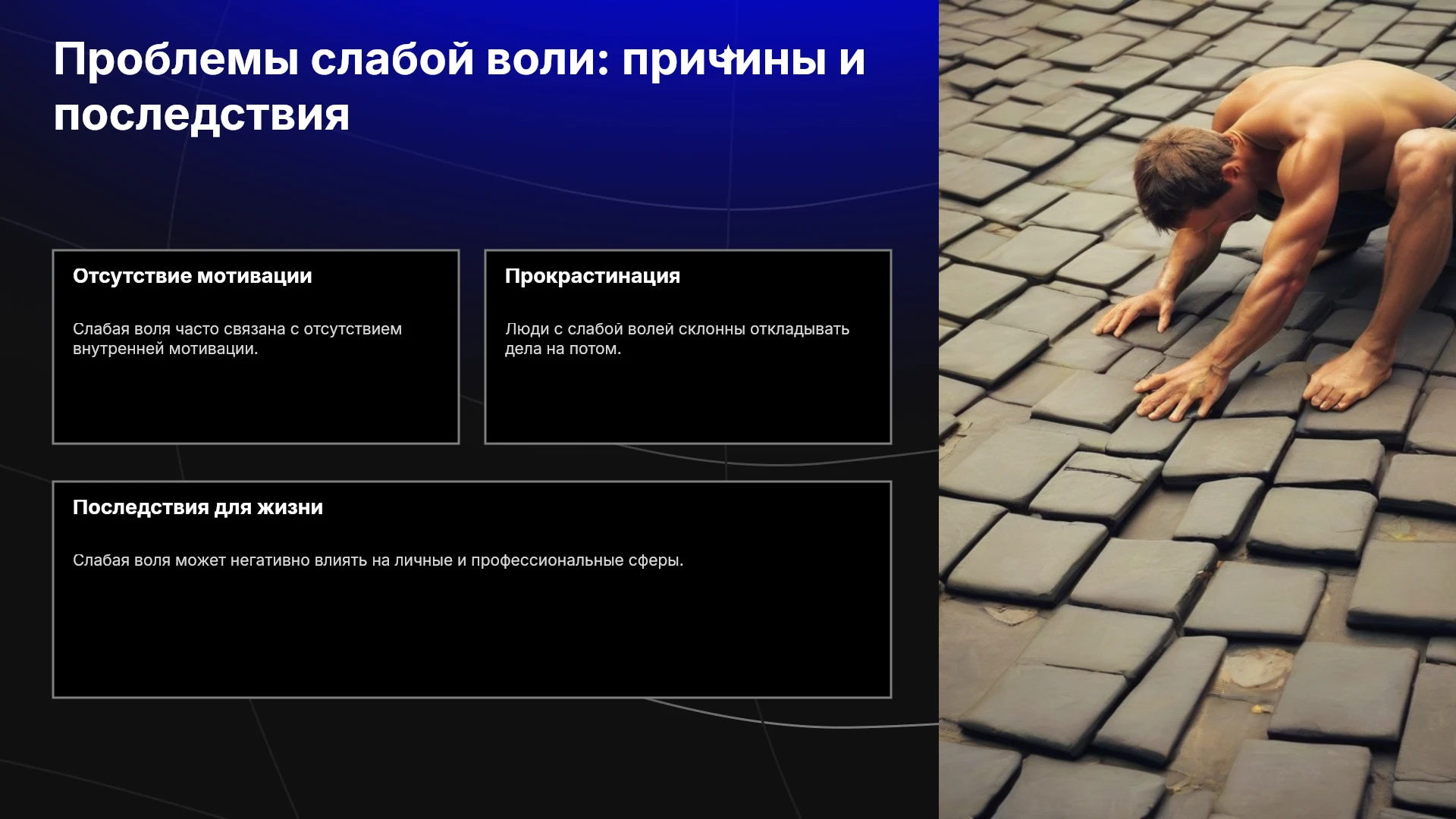 Проблемы слабой воли: причины и последствия

Отсутствие мотивации

Слабая воля часто связана с отсутствием внутренней мотивации.

Прокрастинация

Люди с слабой волей склонны откладывать дела на потом.

Последствия для жизни

Слабая воля может негативно влиять на личные и профессиональные сферы.